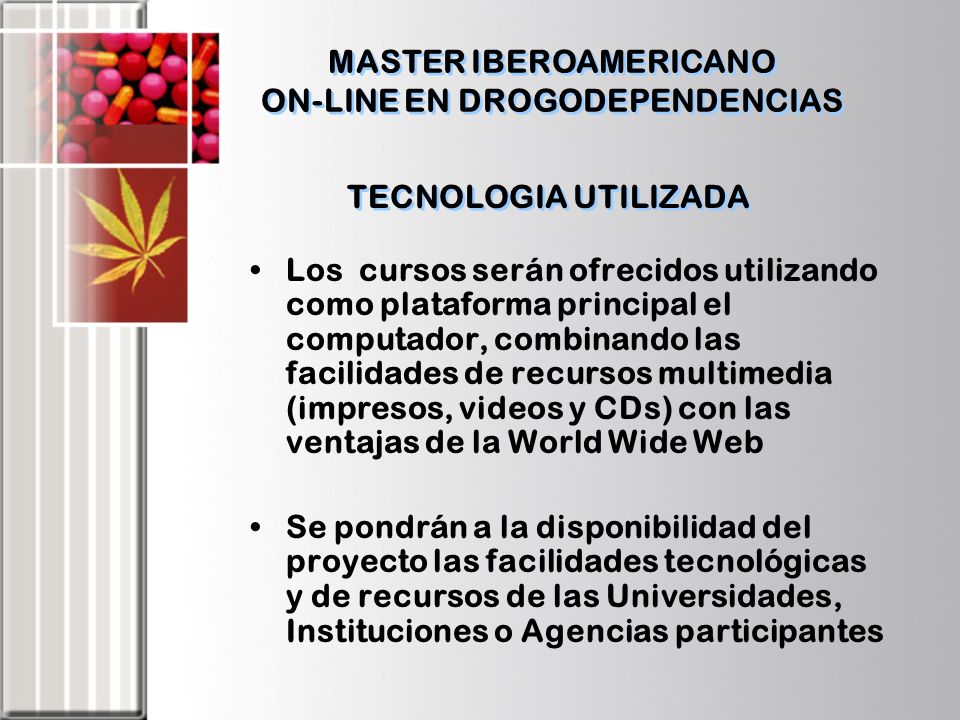 MASTER IBEROAMERICANO ON-LINE EN DROGODEPENDENCIAS

TECNOLOGIA UTILIZADA

• Los cursos serán ofrecidos utilizando como plataforma principal el computador, combinando las facilidades de recursos multimedia (impresos, videos y CDs) con las ventajas de la World Wide Web

• Se pondrán a la disponibilidad del proyecto las facilidades tecnológicas y de recursos de las Universidades, Instituciones o Agencias participantes